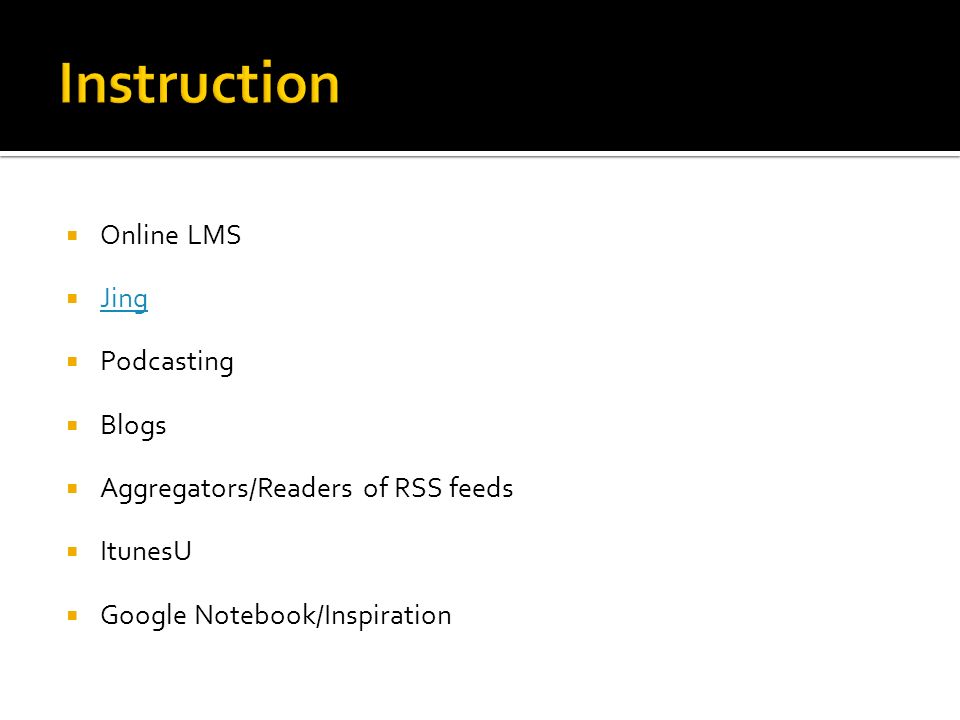 Instruction

- Online LMS
- Jing
- Podcasting
- Blogs
- Aggregators/Readers of RSS feeds
- ItunesU
- Google Notebook/Inspiration